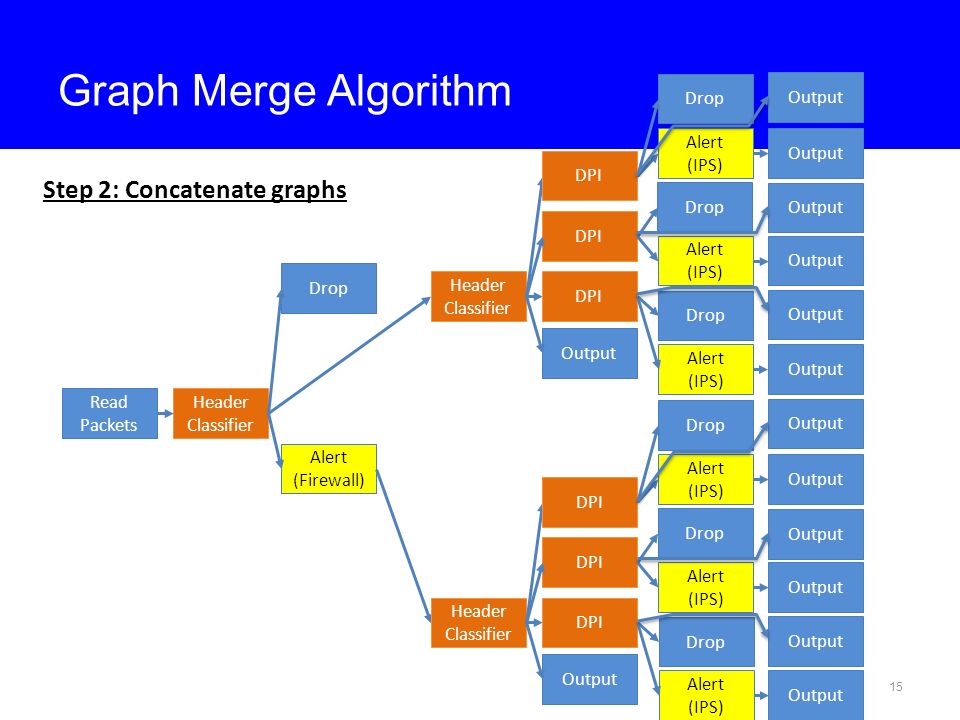 Graph Merge Algorithm

Step 2: Concatenate graphs

Read Packets

Header Classifier

Drop

Alert (Firewall)

Header Classifier

DPI

DPI

DPI

Output

Drop

Alert (IPS)

Drop

Alert (IPS)

Drop

Alert (IPS)

Output

Output

Output

Output

Output

Output

Header Classifier

DPI

DPI

DPI

Output

Drop

Alert (IPS)

Drop

Alert (IPS)

Drop

Alert (IPS)

Output

Output

Output

Output

Output

Output

15